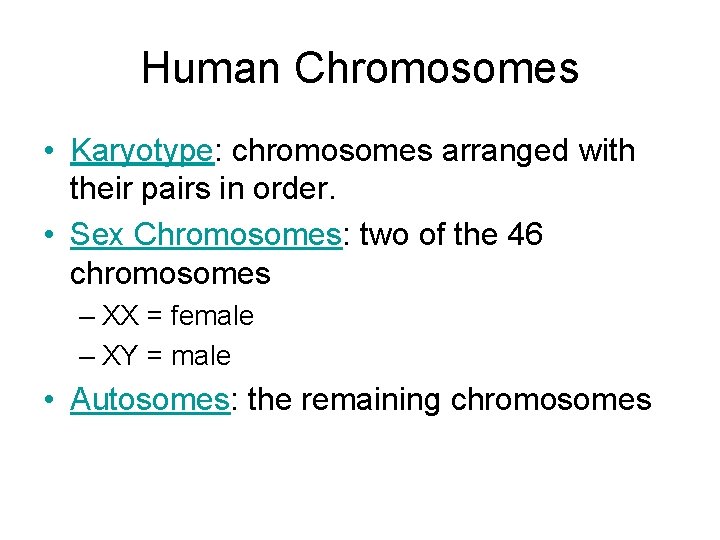 Human Chromosomes

• Karyotype: chromosomes arranged with their pairs in order.
• Sex Chromosomes: two of the 46 chromosomes
– XX = female
– XY = male
• Autosomes: the remaining chromosomes